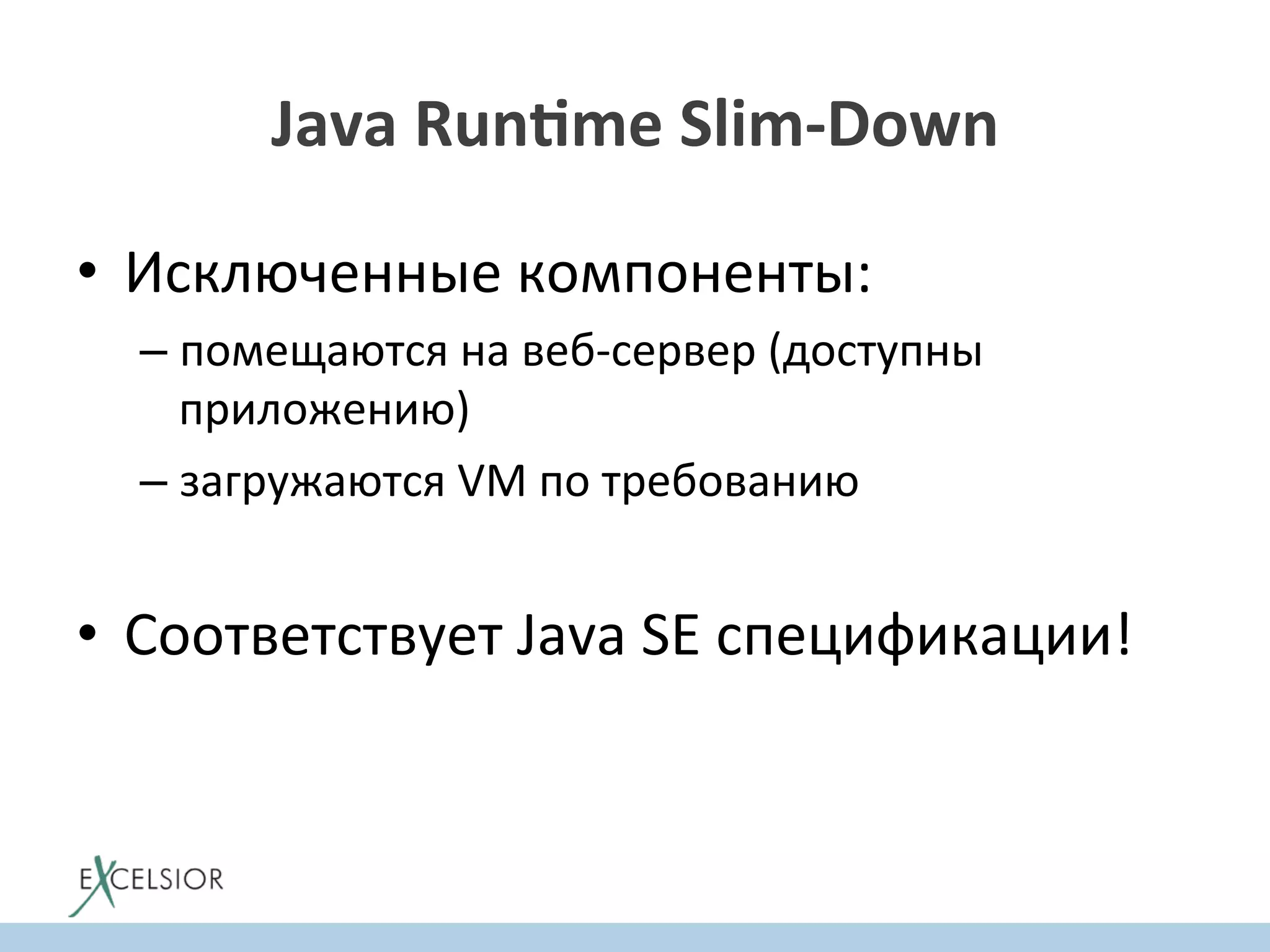 Java Runtime Slim-Down

• Исключенные компоненты:
– помещаются на веб-сервер (доступны приложению)
– загружаются VM по требованию

• Соответствует Java SE спецификации!

EXCELSIOR